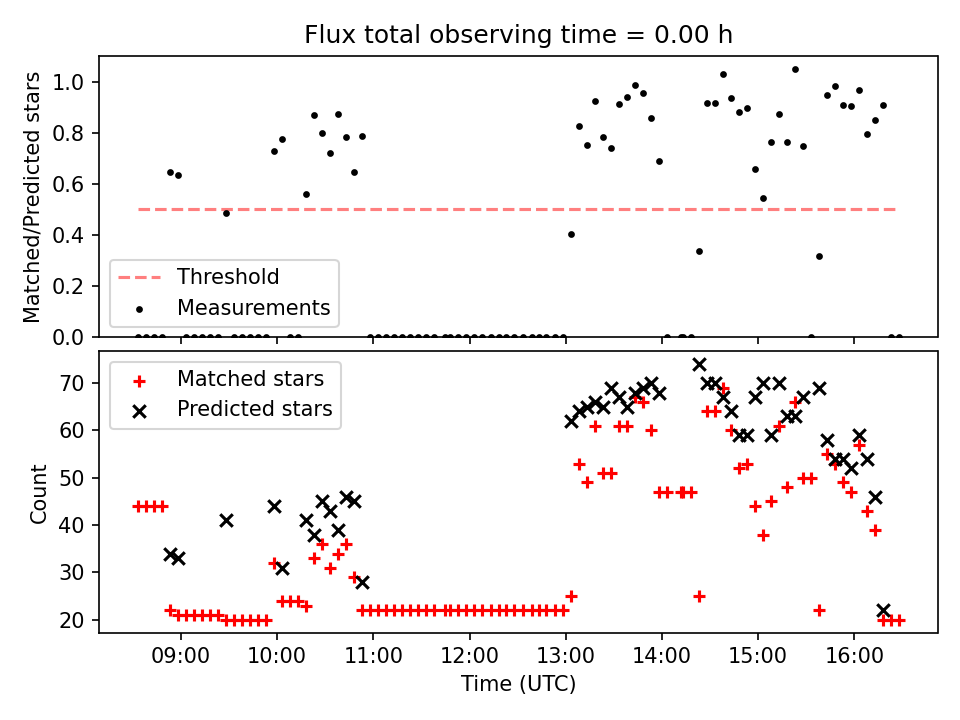 Flux total observing time = 0.00 h

Matched/Predicted stars

1.0
0.8
0.6
0.4
0.2
0.0

Threshold
Measurements

Matched stars
Predicted stars

Count

70
60
50
40
30
20

09:00
10:00
11:00
12:00
13:00
14:00
15:00
16:00

Time (UTC)